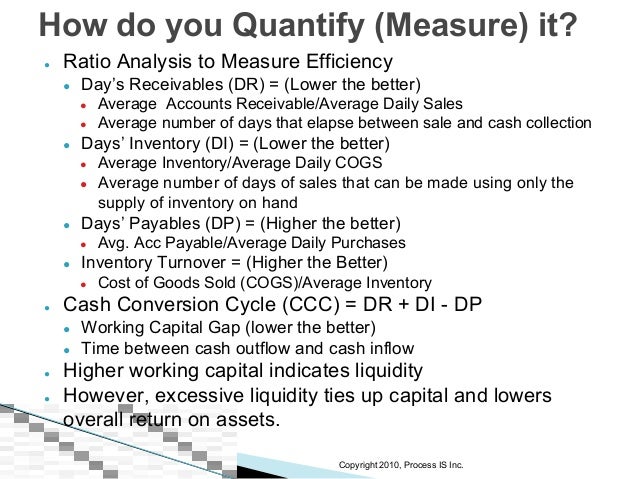 How do you Quantify (Measure) it?

- Ratio Analysis to Measure Efficiency
  - Day's Receivables (DR) = (Lower the better)
    - Average Accounts Receivable/Average Daily Sales
    - Average number of days that elapse between sale and cash collection
  - Days' Inventory (DI) = (Lower the better)
    - Average Inventory/Average Daily COGS
    - Average number of days of sales that can be made using only the supply of inventory on hand
  - Days' Payables (DP) = (Higher the better)
    - Avg. Acc Payable/Average Daily Purchases
  - Inventory Turnover = (Higher the Better)
    - Cost of Goods Sold (COGS)/Average Inventory
- Cash Conversion Cycle (CCC) = DR + DI - DP
  - Working Capital Gap (lower the better)
  - Time between cash outflow and cash inflow
- Higher working capital indicates liquidity
- However, excessive liquidity ties up capital and lowers overall return on assets.

Copyright 2010, Process IS Inc.